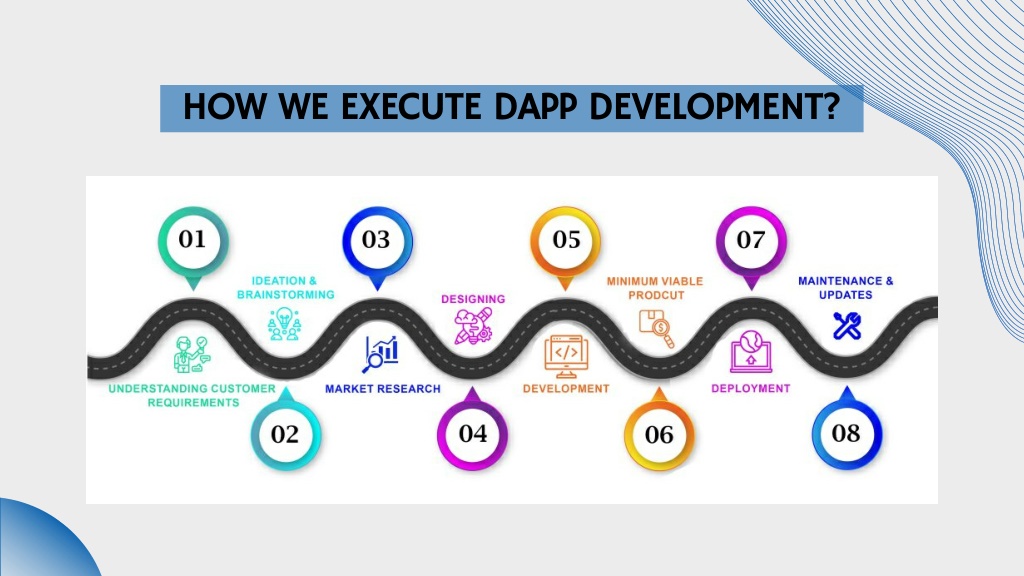 HOW WE EXECUTE DAPP DEVELOPMENT?

01

UNDERSTANDING CUSTOMER REQUIREMENTS

02

IDEATION & BRAINSTORMING

03

MARKET RESEARCH

04

DESIGNING

05

DEVELOPMENT

06

MINIMUM VIABLE PRODCUT

07

DEPLOYMENT

08

MAINTENANCE & UPDATES